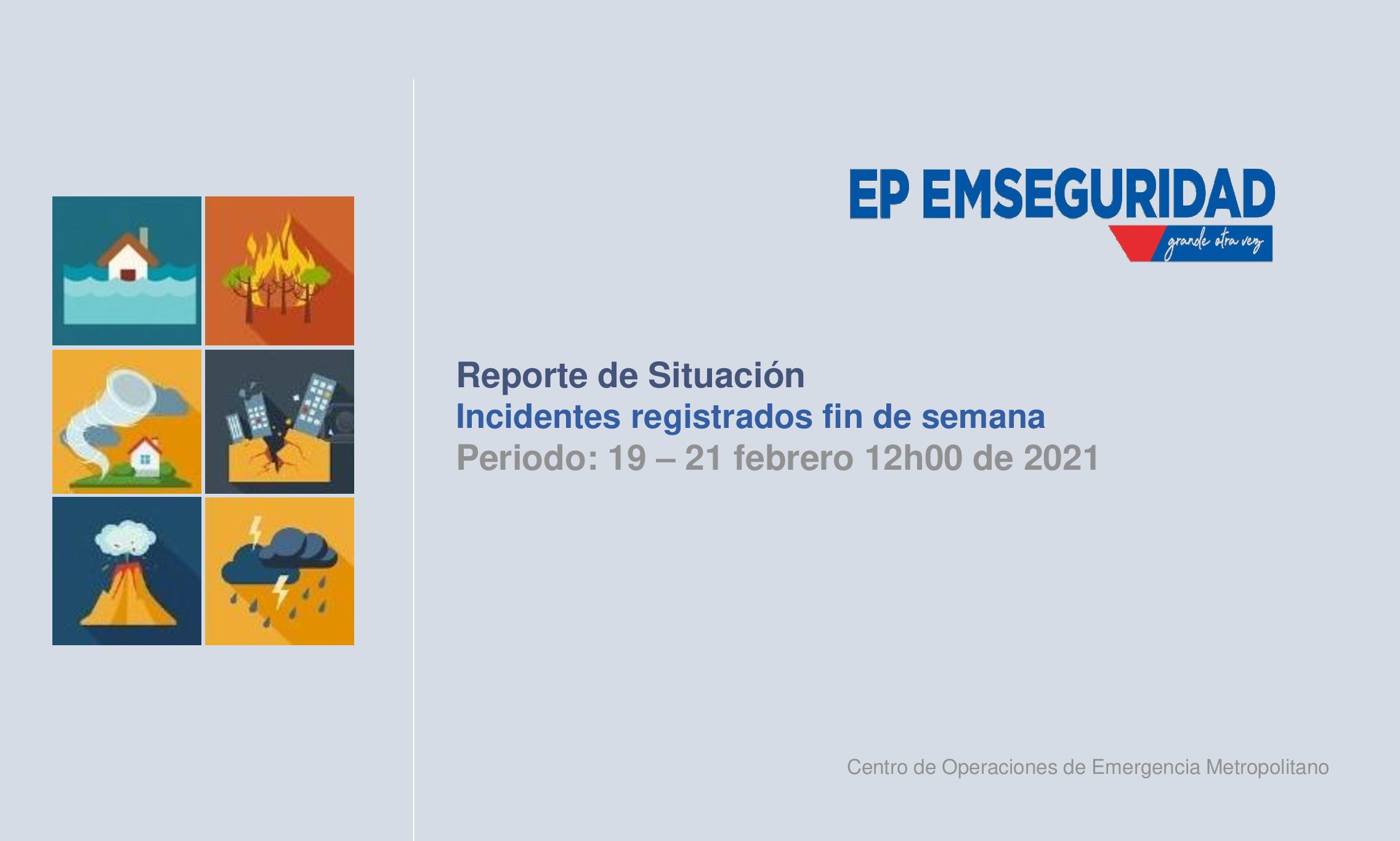 EP EMSEGURIDAD
grande otra vez

Reporte de Situación
Incidentes registrados fin de semana
Periodo: 19 – 21 febrero 12h00 de 2021

Centro de Operaciones de Emergencia Metropolitano